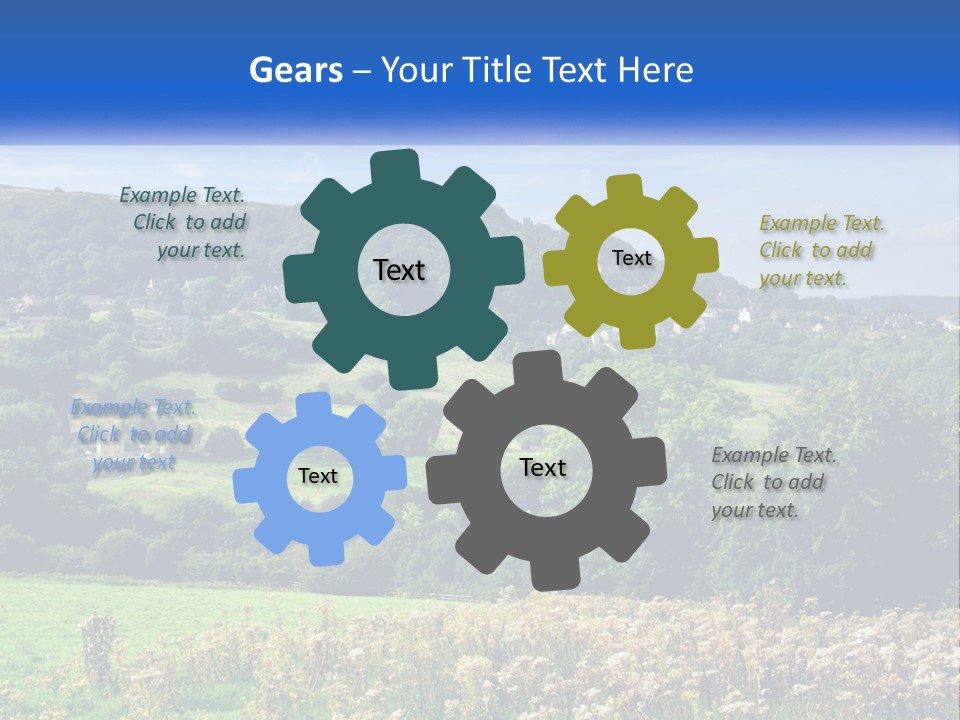 Gears – Your Title Text Here

Example Text. Click to add your text.

Text

Text

Example Text. Click to add your text.

Example Text. Click to add your text

Text

Text

Example Text. Click to add your text.